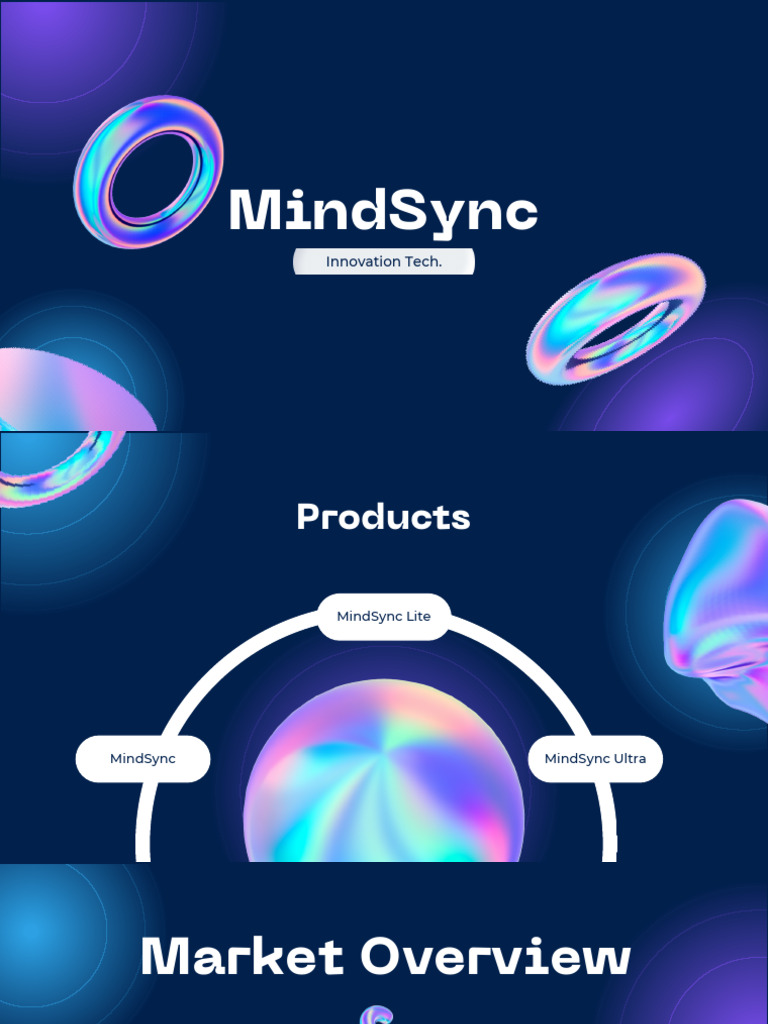 MindSync

Innovation Tech.

Products

MindSync Lite

MindSync

MindSync Ultra

Market Overview